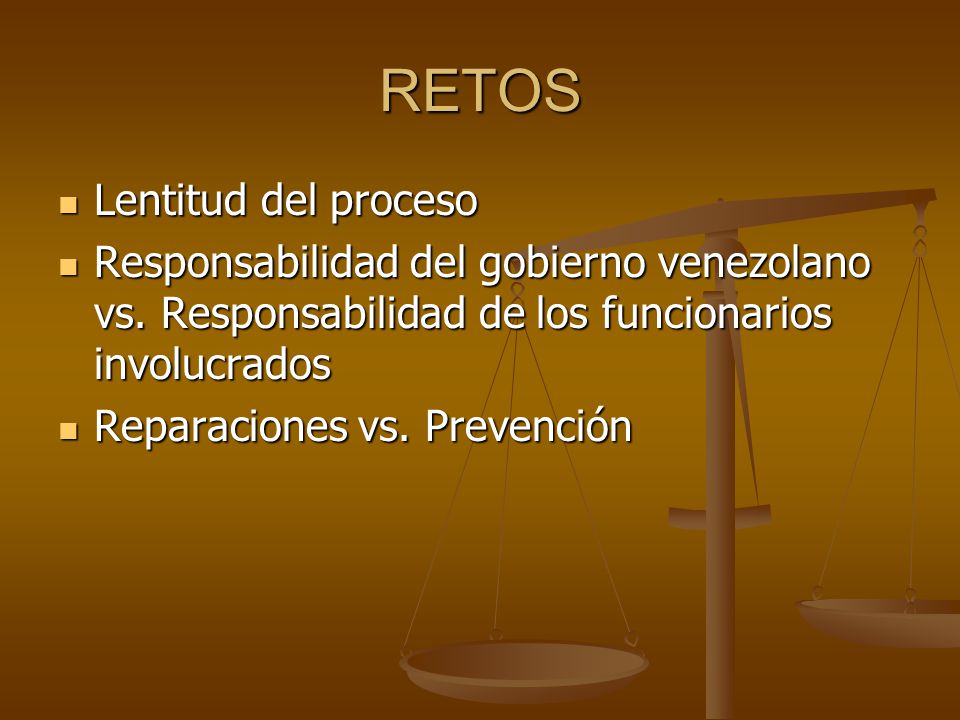 RETOS

Lentitud del proceso

Responsabilidad del gobierno venezolano vs. Responsabilidad de los funcionarios involucrados

Reparaciones vs. Prevención